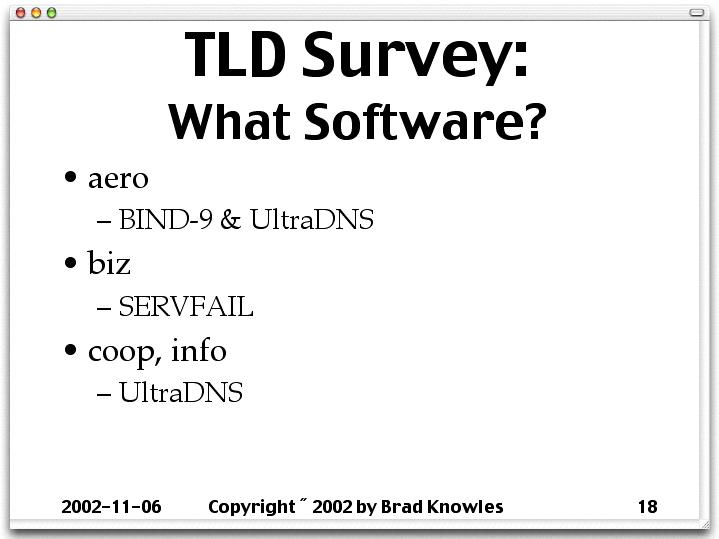 TLD Survey:
What Software?

• aero
– BIND-9 & UltraDNS
• biz
– SERVFAIL
• coop, info
– UltraDNS

2002-11-06 Copyright ˝ 2002 by Brad Knowles 18